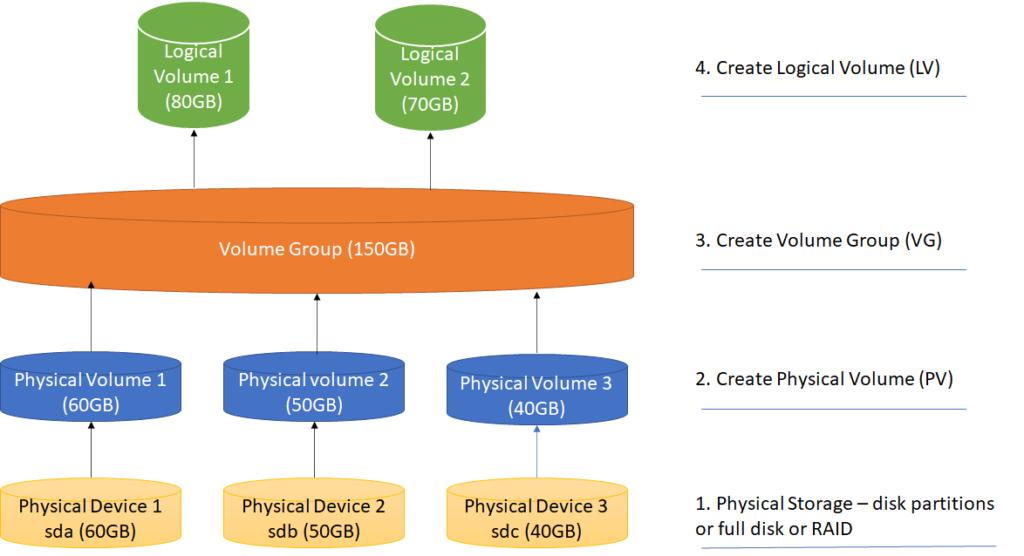 Logical Volume 1 (80GB)

Logical Volume 2 (70GB)

4. Create Logical Volume (LV)

Volume Group (150GB)

3. Create Volume Group (VG)

Physical Volume 1 (60GB)

Physical volume 2 (50GB)

Physical Volume 3 (40GB)

2. Create Physical Volume (PV)

Physical Device 1 sda (60GB)

Physical Device 2 sdb (50GB)

Physical Device 3 sdc (40GB)

1. Physical Storage – disk partitions or full disk or RAID